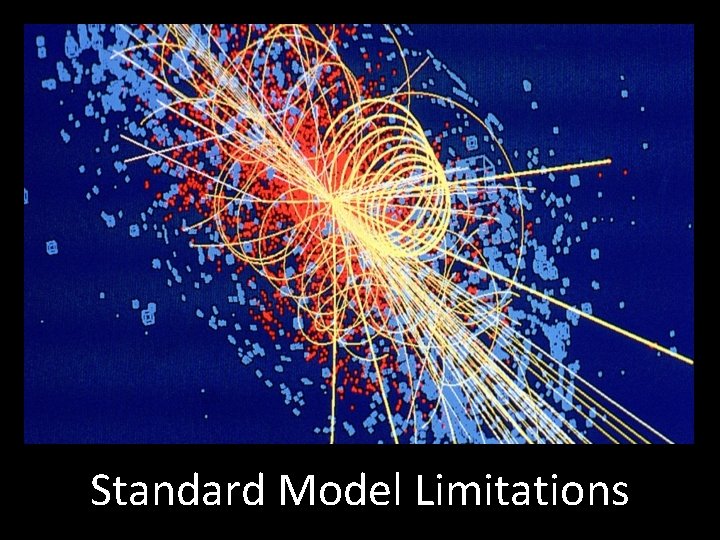 Standard Model Limitations